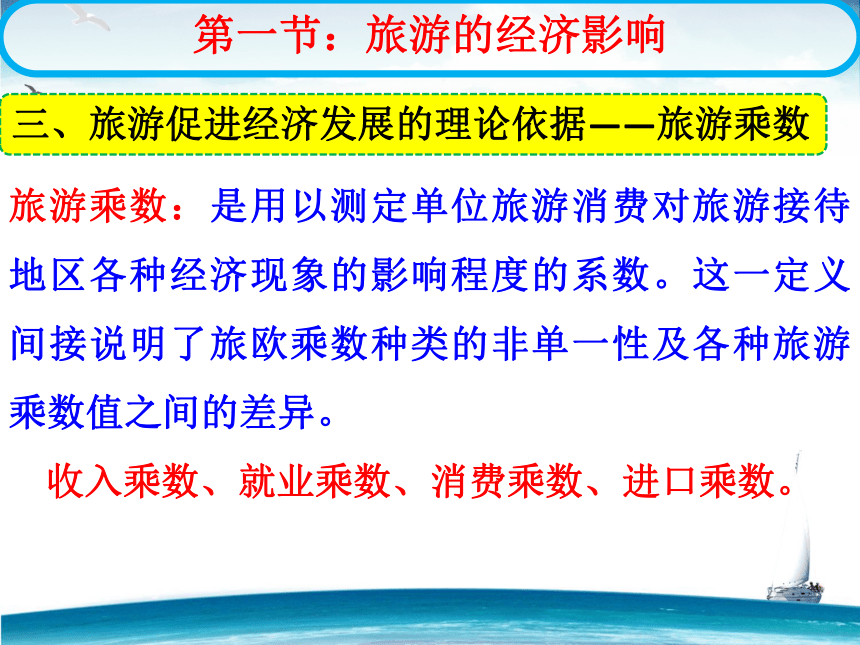 第一节：旅游的经济影响

三、旅游促进经济发展的理论依据——旅游乘数

旅游乘数：是用以测定单位旅游消费对旅游接待地区各种经济现象的影响程度的系数。这一定义间接说明了旅欧乘数种类的非单一性及各种旅游乘数值之间的差异。

收入乘数、就业乘数、消费乘数、进口乘数。